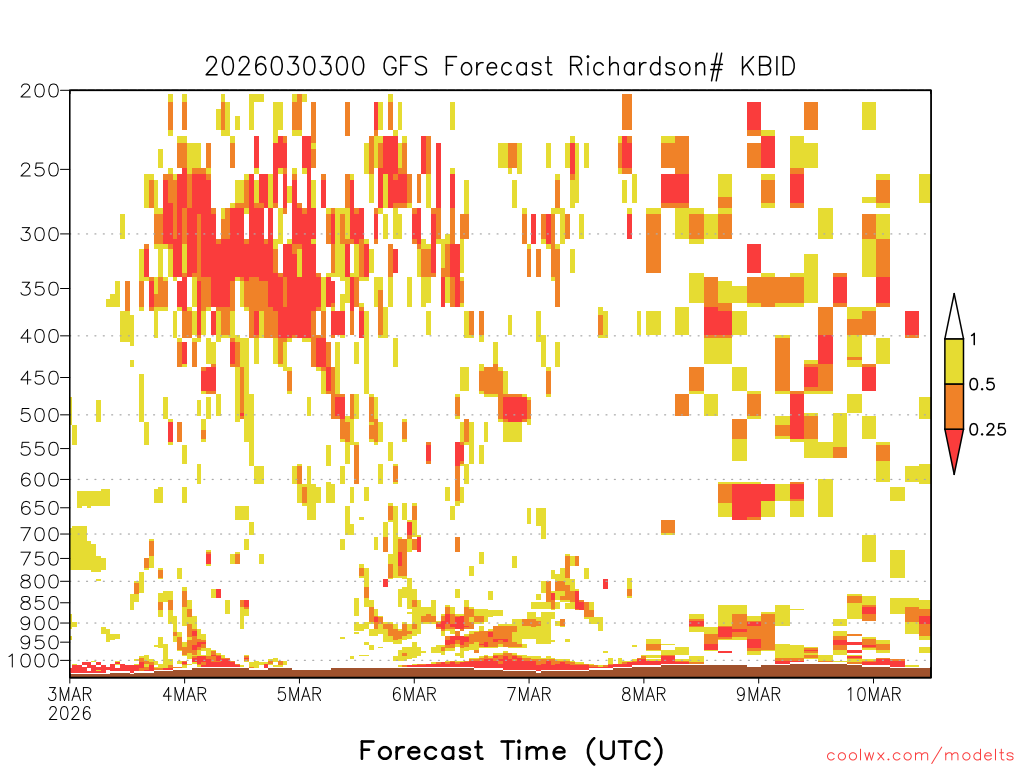 2026030300 GFS Forecast Richardson# KBID

200
250
300
350
400
450
500
550
600
650
700
750
800
850
900
950
1000

1
0.5
0.25

3MAR 2026
4MAR
5MAR
6MAR
7MAR
8MAR
9MAR
10MAR

Forecast Time (UTC)

coolwx.com/modelts